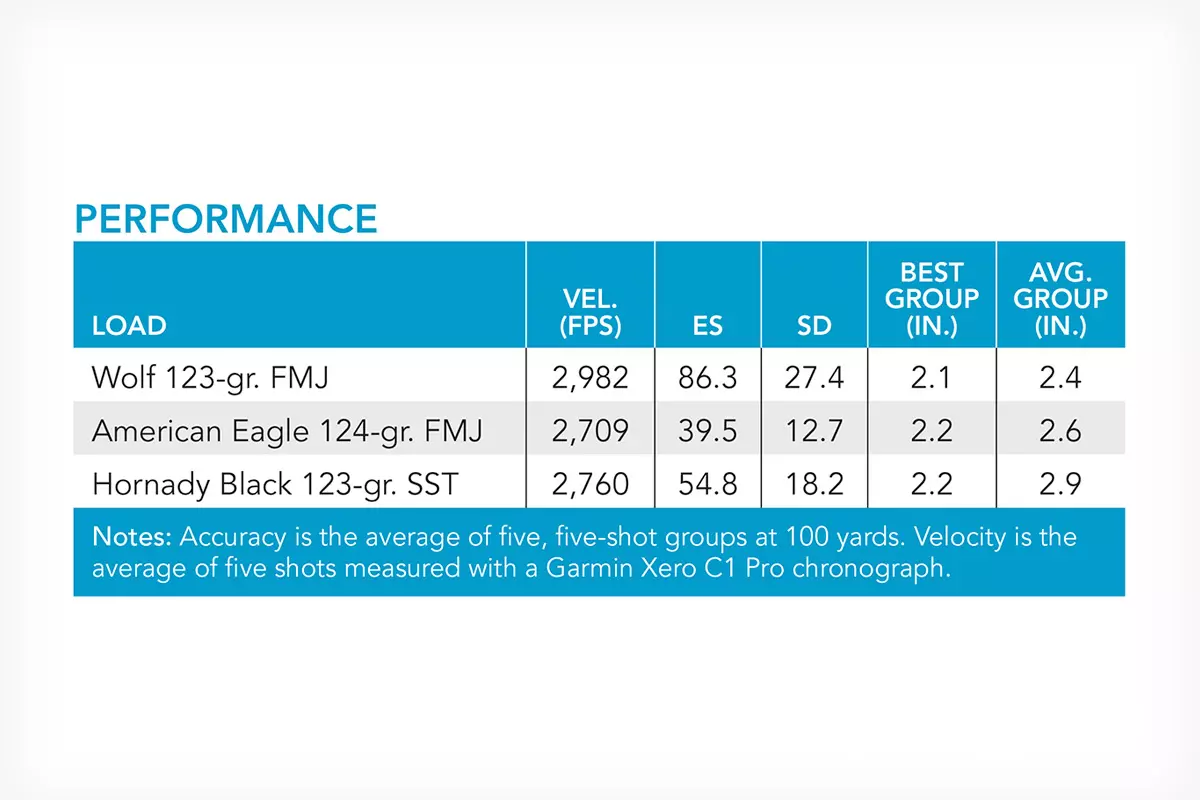 PERFORMANCE

| LOAD | VEL. (FPS) | ES | SD | BEST GROUP (IN.) | AVG. GROUP (IN.) |
|---|---|---|---|---|---|
| Wolf 123-gr. FMJ | 2,982 | 86.3 | 27.4 | 2.1 | 2.4 |
| American Eagle 124-gr. FMJ | 2,709 | 39.5 | 12.7 | 2.2 | 2.6 |
| Hornady Black 123-gr. SST | 2,760 | 54.8 | 18.2 | 2.2 | 2.9 |

Notes: Accuracy is the average of five, five-shot groups at 100 yards. Velocity is the average of five shots measured with a Garmin Xero C1 Pro chronograph.